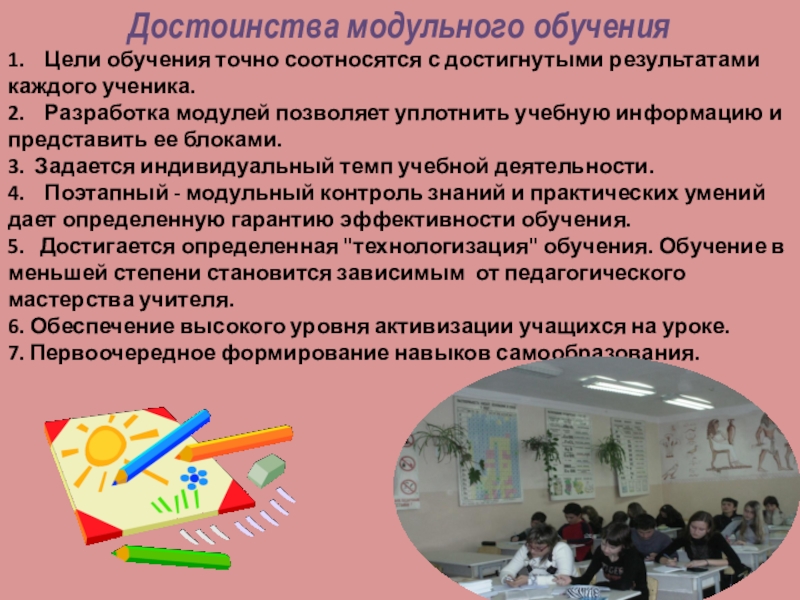 Достоинства модульного обучения

1. Цели обучения точно соотносятся с достигнутыми результатами каждого ученика.
2. Разработка модулей позволяет уплотнить учебную информацию и представить ее блоками.
3. Задается индивидуальный темп учебной деятельности.
4. Поэтапный - модульный контроль знаний и практических умений дает определенную гарантию эффективности обучения.
5. Достигается определенная "технологизация" обучения. Обучение в меньшей степени становится зависимым от педагогического мастерства учителя.
6. Обеспечение высокого уровня активизации учащихся на уроке.
7. Первоочередное формирование навыков самообразования.